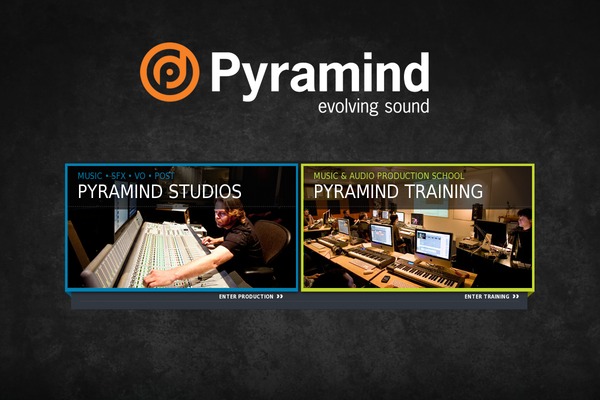 Pyramind
evolving sound

MUSIC • SFX • VO • POST
PYRAMIND STUDIOS

ENTER PRODUCTION »

MUSIC & AUDIO PRODUCTION SCHOOL
PYRAMIND TRAINING

ENTER TRAINING »